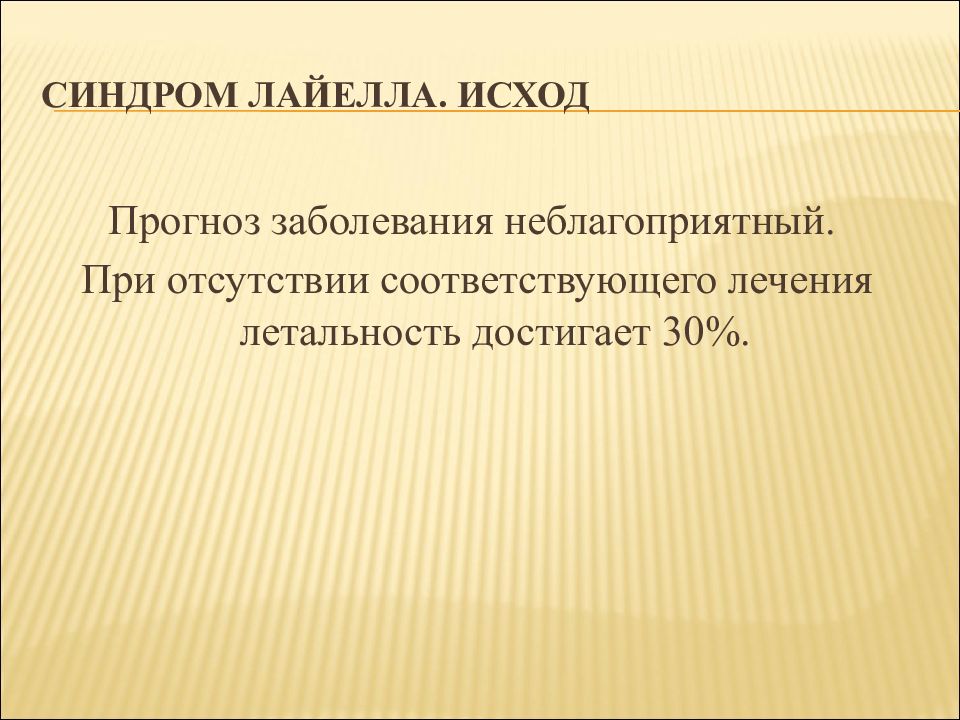 СИНДРОМ ЛАЙЕЛЛА. ИСХОД

Прогноз заболевания неблагоприятный.

При отсутствии соответствующего лечения летальность достигает 30%.